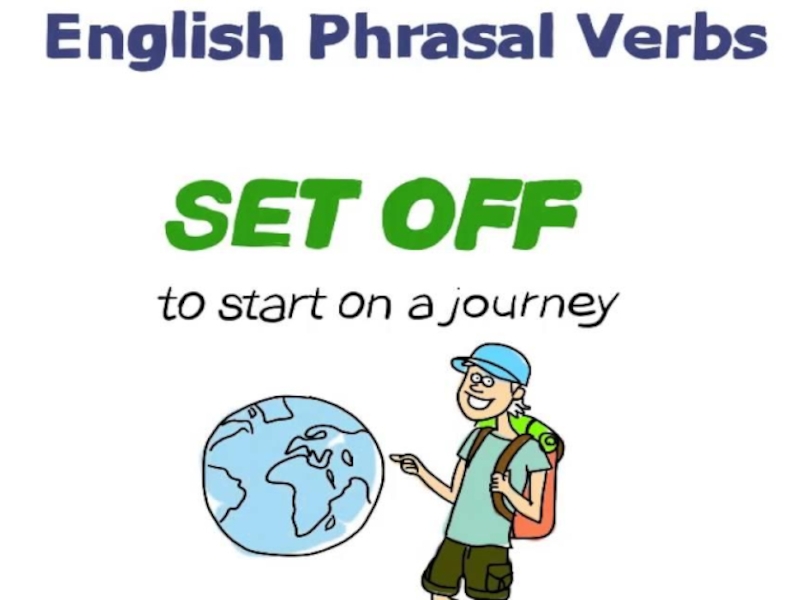 English Phrasal Verbs

SET OFF

to start on a journey